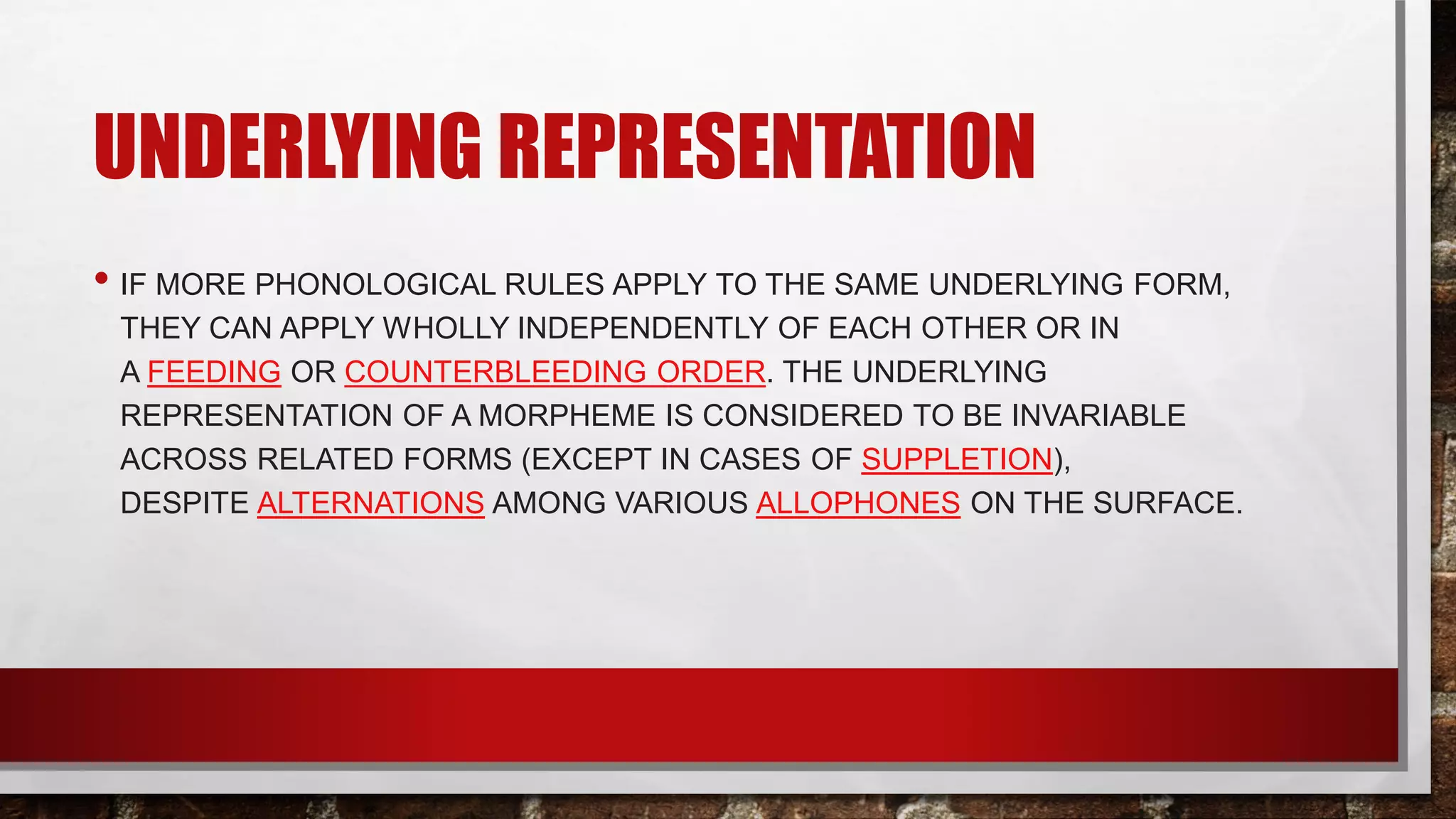 UNDERLYING REPRESENTATION

• IF MORE PHONOLOGICAL RULES APPLY TO THE SAME UNDERLYING FORM, THEY CAN APPLY WHOLLY INDEPENDENTLY OF EACH OTHER OR IN A FEEDING OR COUNTERBLEEDING ORDER. THE UNDERLYING REPRESENTATION OF A MORPHEME IS CONSIDERED TO BE INVARIABLE ACROSS RELATED FORMS (EXCEPT IN CASES OF SUPPLETION), DESPITE ALTERNATIONS AMONG VARIOUS ALLOPHONES ON THE SURFACE.